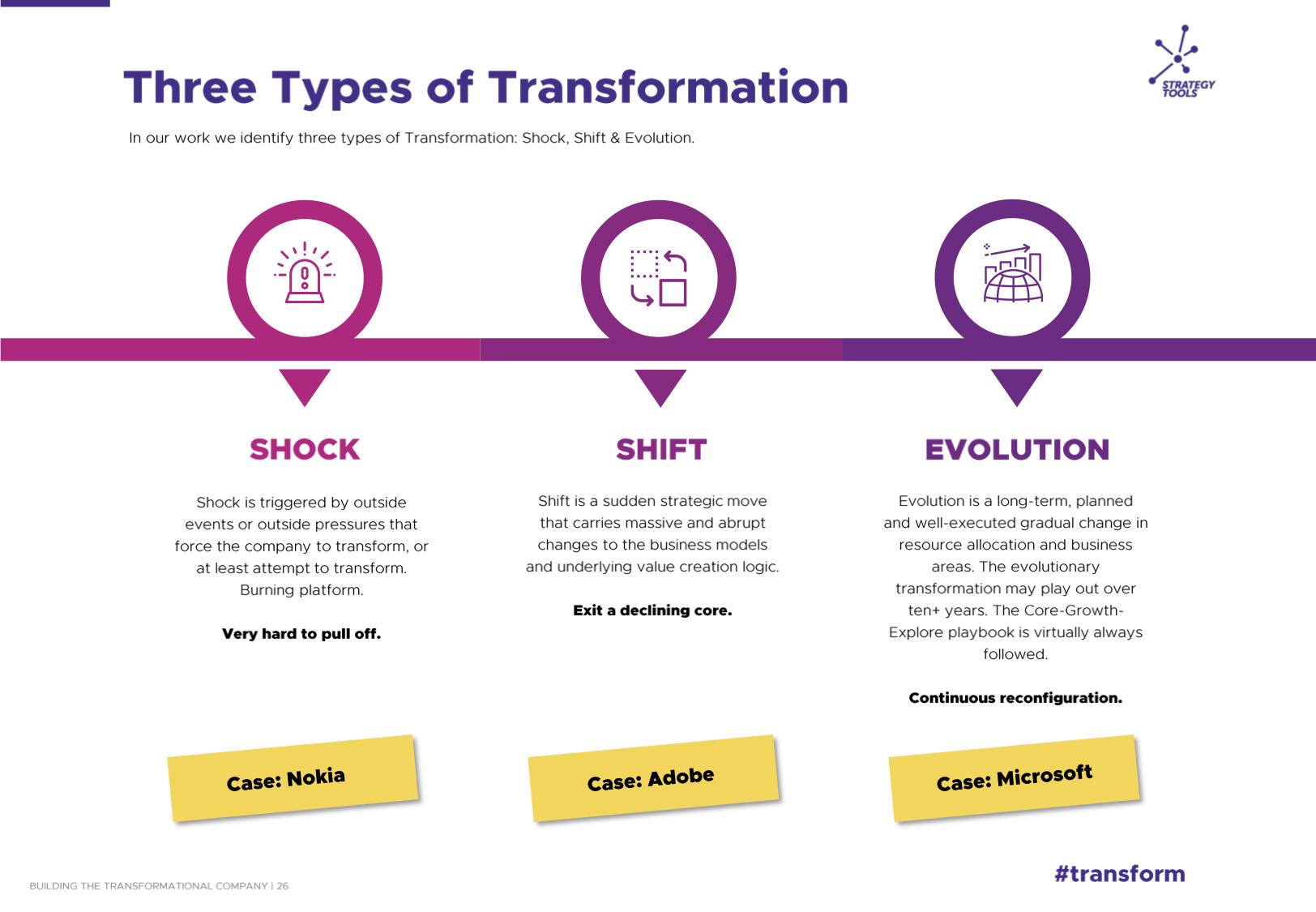 Three Types of Transformation

STRATEGY TOOLS

In our work we identify three types of Transformation: Shock, Shift & Evolution.

SHOCK

Shock is triggered by outside events or outside pressures that force the company to transform, or at least attempt to transform. Burning platform.

Very hard to pull off.

Case: Nokia

SHIFT

Shift is a sudden strategic move that carries massive and abrupt changes to the business models and underlying value creation logic.

Exit a declining core.

Case: Adobe

EVOLUTION

Evolution is a long-term, planned and well-executed gradual change in resource allocation and business areas. The evolutionary transformation may play out over ten+ years. The Core-Growth-Explore playbook is virtually always followed.

Continuous reconfiguration.

Case: Microsoft

BUILDING THE TRANSFORMATIONAL COMPANY | 26

#transform